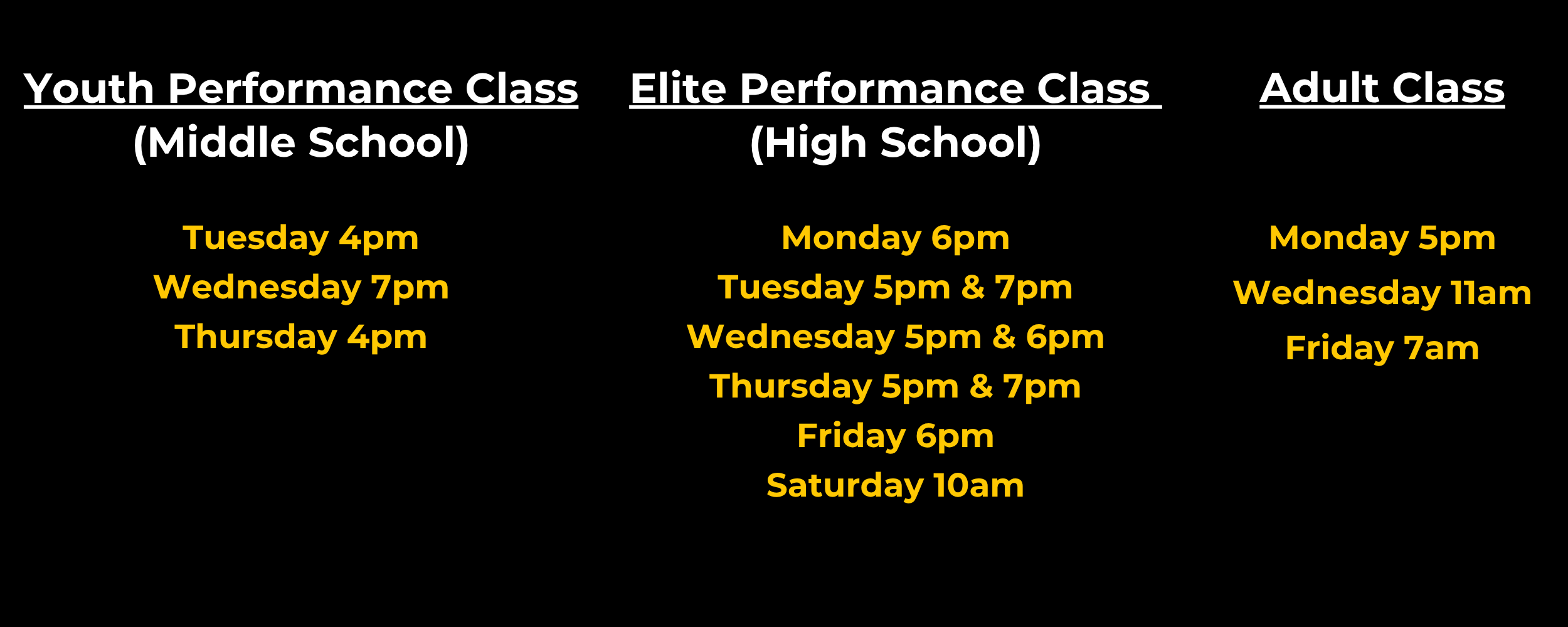 Youth Performance Class
(Middle School)

Tuesday 4pm
Wednesday 7pm
Thursday 4pm

Elite Performance Class
(High School)

Monday 6pm
Tuesday 5pm & 7pm
Wednesday 5pm & 6pm
Thursday 5pm & 7pm
Friday 6pm
Saturday 10am

Adult Class

Monday 5pm
Wednesday 11am
Friday 7am